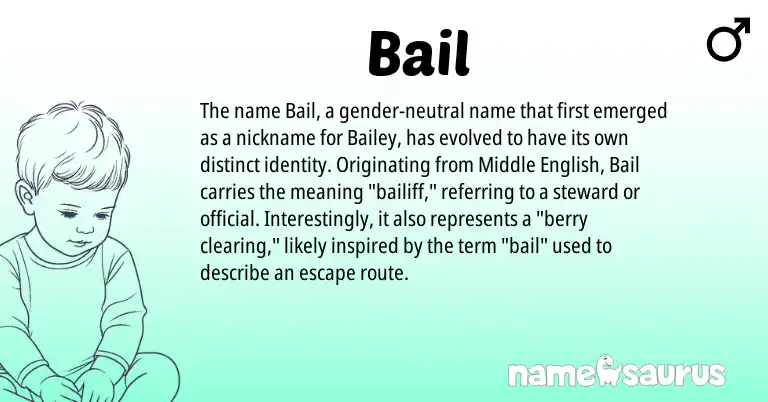 Bail

♂

The name Bail, a gender-neutral name that first emerged as a nickname for Bailey, has evolved to have its own distinct identity. Originating from Middle English, Bail carries the meaning "bailiff," referring to a steward or official. Interestingly, it also represents a "berry clearing," likely inspired by the term "bail" used to describe an escape route.

namesaurus